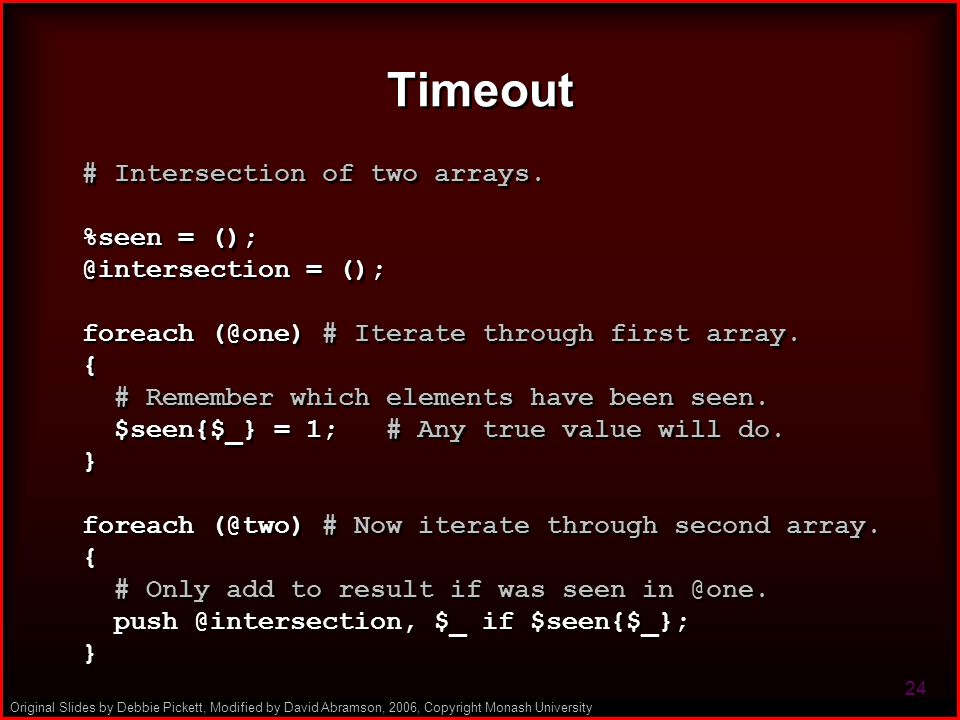 Timeout

# Intersection of two arrays.

%seen = ();
@intersection = ();

foreach (@one) # Iterate through first array.
{
  # Remember which elements have been seen.
  $seen{$_} = 1;   # Any true value will do.
}

foreach (@two) # Now iterate through second array.
{
  # Only add to result if was seen in @one.
  push @intersection, $_ if $seen{$_};
}

24

Original Slides by Debbie Pickett, Modified by David Abramson, 2006, Copyright Monash University